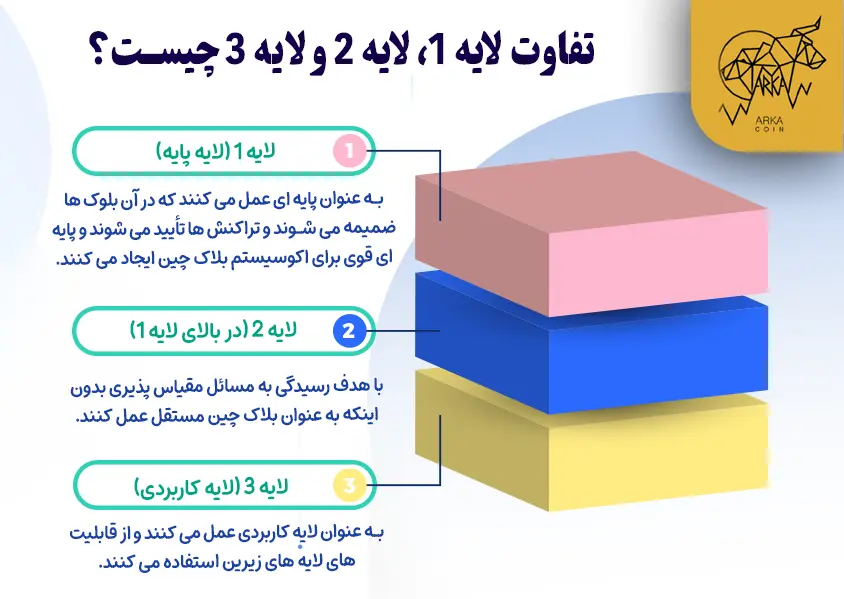 تفاوت لایه 1، لایه 2 و لایه 3 چیست؟

ARKA
ARKA COIN

1
لایه 1 (لایه پایه)

به عنوان پایه ای عمل می کنند که در آن بلوک ها ضمیمه می شوند و تراکنش ها تأیید می شوند و پایه ای قوی برای اکوسیستم بلاک چین ایجاد می کنند.

2
لایه 2 (در بالای لایه 1)

با هدف رسیدگی به مسائل مقیاس پذیری بدون اینکه به عنوان بلاک چین مستقل عمل کنند.

3
لایه 3 (لایه کاربردی)

به عنوان لایه کاربردی عمل می کنند و از قابلیت های لایه های زیرین استفاده می کنند.